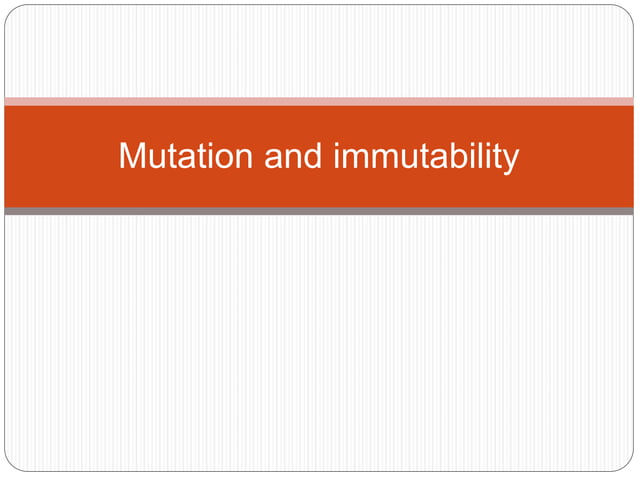 Mutation and immutability